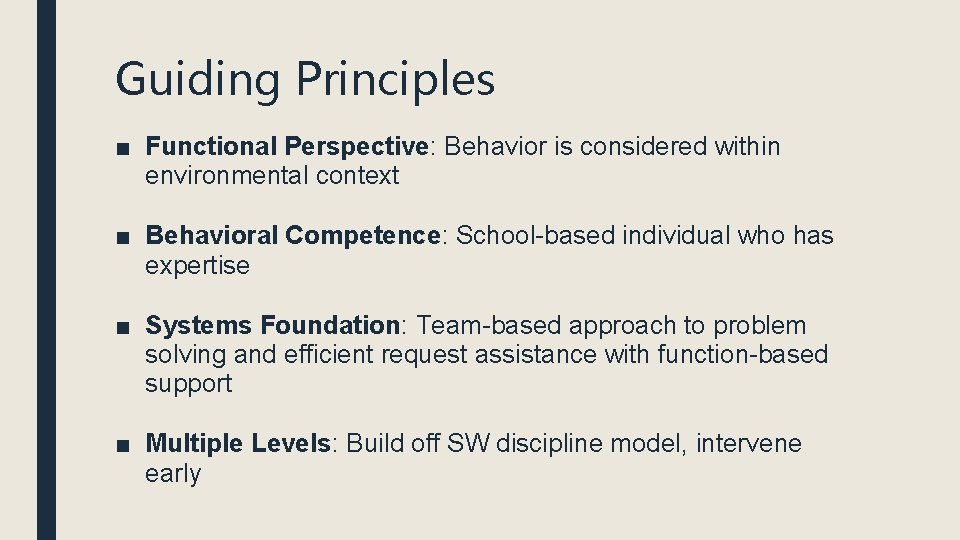 Guiding Principles

■ Functional Perspective: Behavior is considered within environmental context

■ Behavioral Competence: School-based individual who has expertise

■ Systems Foundation: Team-based approach to problem solving and efficient request assistance with function-based support

■ Multiple Levels: Build off SW discipline model, intervene early